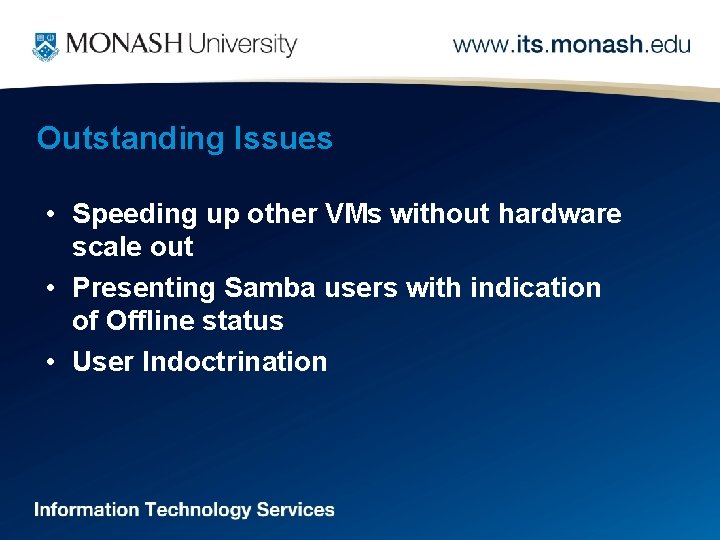 MONASH University

www.its.monash.edu

Outstanding Issues

• Speeding up other VMs without hardware scale out
• Presenting Samba users with indication of Offline status
• User Indoctrination

Information Technology Services